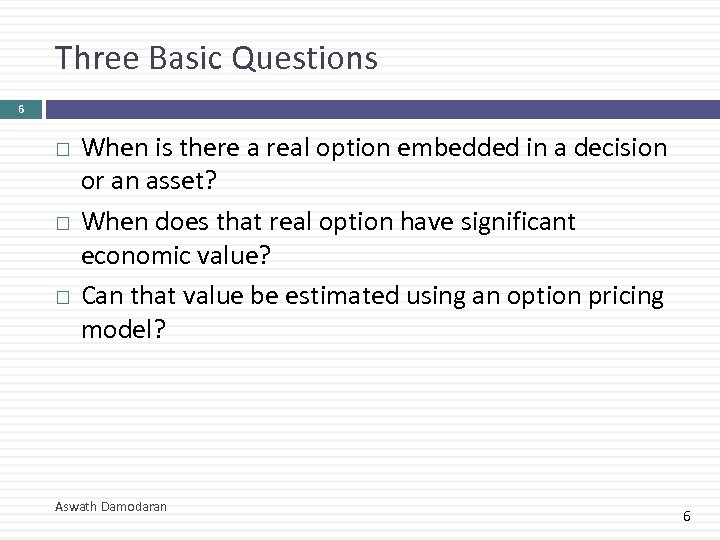 Three Basic Questions

6

□ When is there a real option embedded in a decision or an asset?

□ When does that real option have significant economic value?

□ Can that value be estimated using an option pricing model?

Aswath Damodaran

6